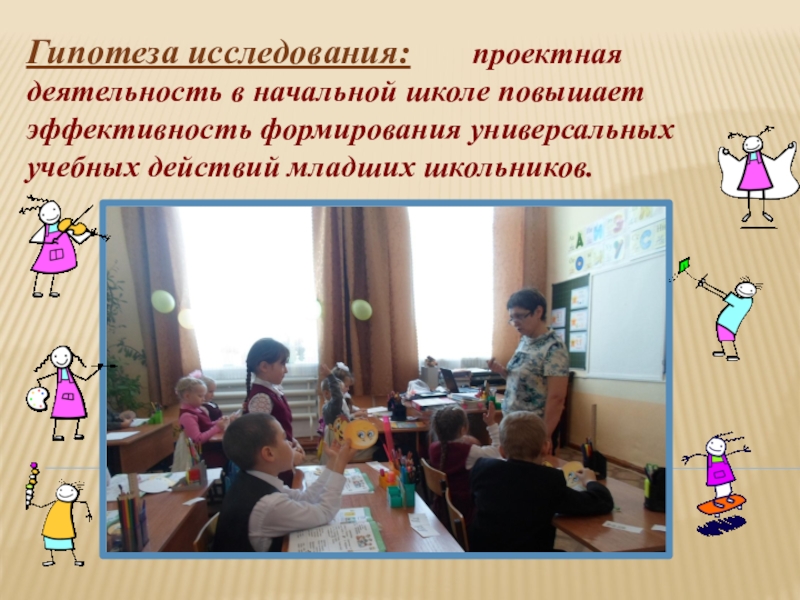 Гипотеза исследования: проектная деятельность в начальной школе повышает эффективность формирования универсальных учебных действий младших школьников.